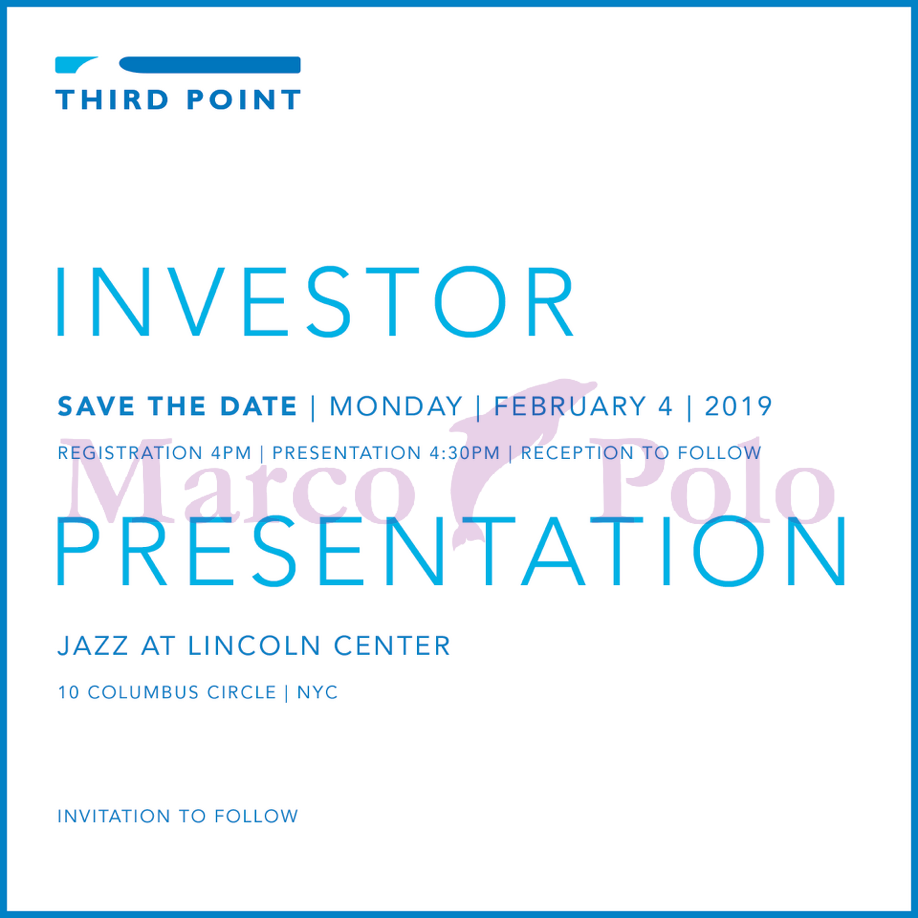 THIRD POINT

INVESTOR

SAVE THE DATE | MONDAY | FEBRUARY 4 | 2019

REGISTRATION 4PM | PRESENTATION 4:30PM | RECEPTION TO FOLLOW

Marco Polo

PRESENTATION

JAZZ AT LINCOLN CENTER

10 COLUMBUS CIRCLE | NYC

INVITATION TO FOLLOW